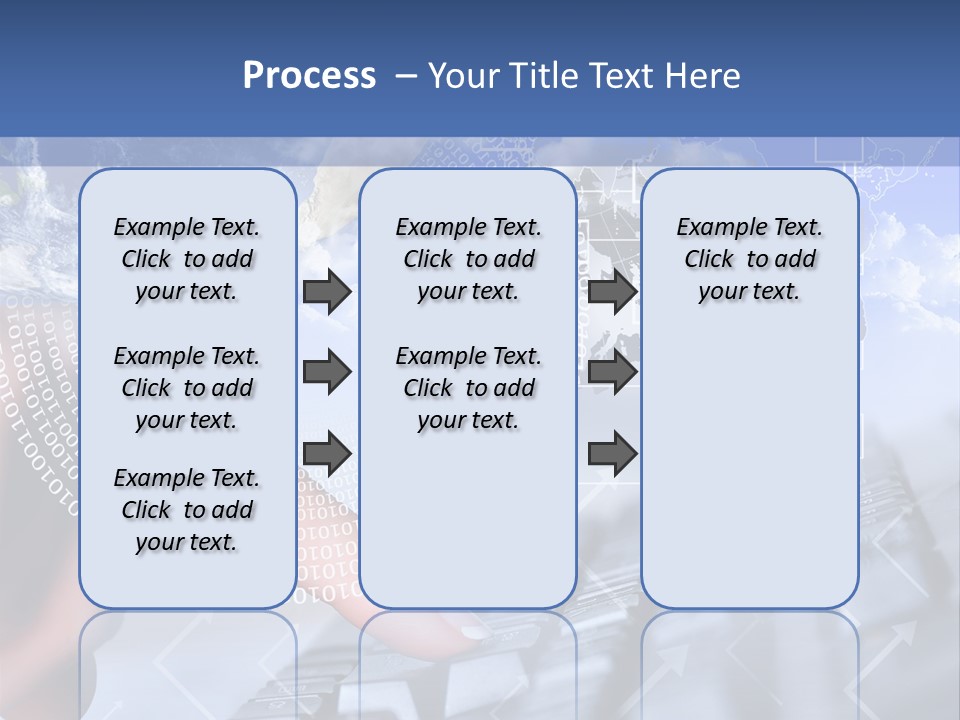 Process – Your Title Text Here

Example Text. Click to add your text.

Example Text. Click to add your text.

Example Text. Click to add your text.

Example Text. Click to add your text.

Example Text. Click to add your text.

Example Text. Click to add your text.